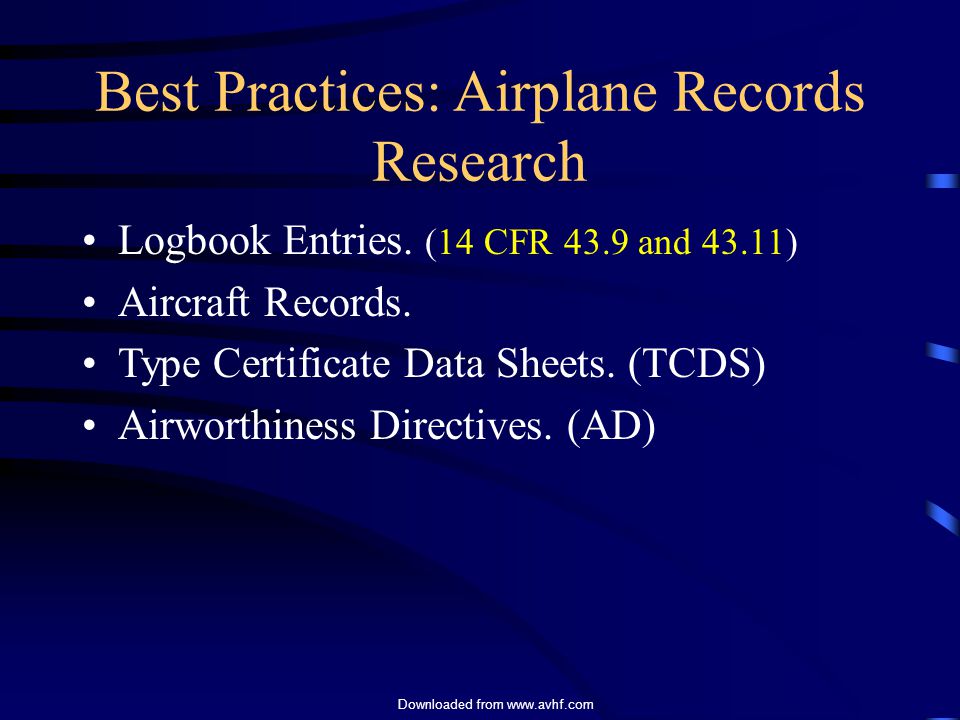 Best Practices: Airplane Records Research

• Logbook Entries. (14 CFR 43.9 and 43.11)
• Aircraft Records.
• Type Certificate Data Sheets. (TCDS)
• Airworthiness Directives. (AD)

Downloaded from www.avhf.com